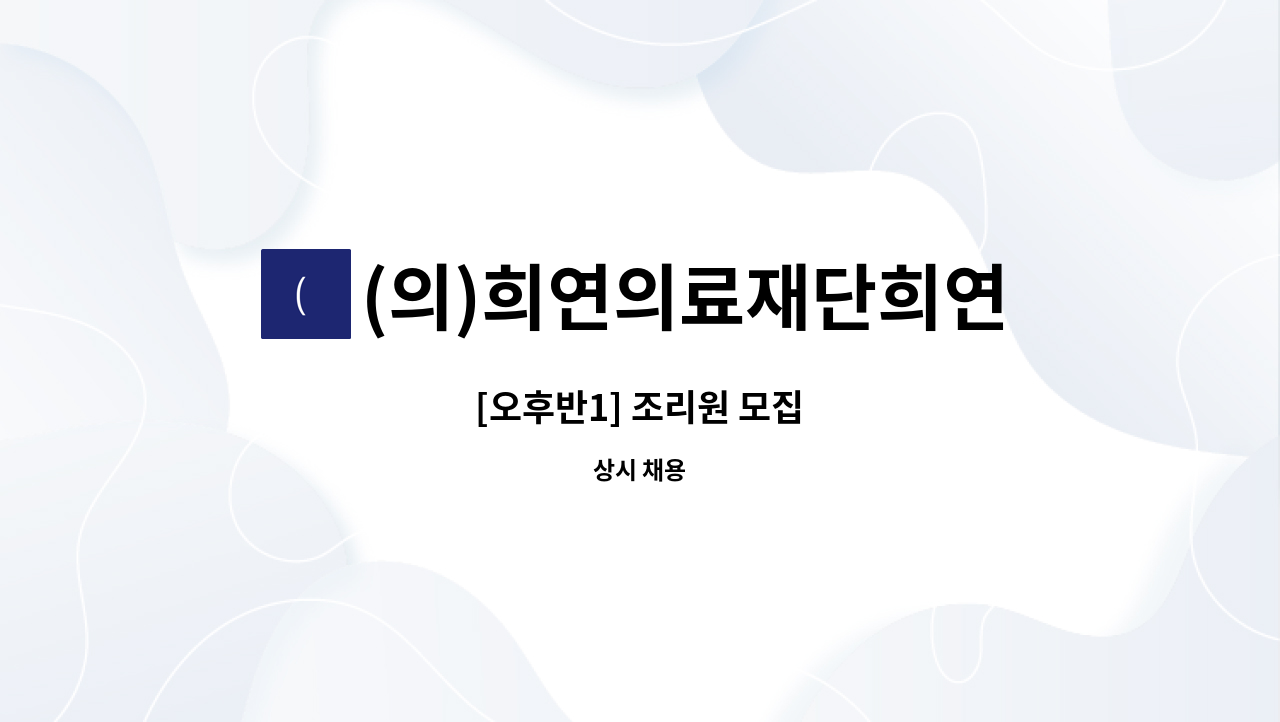 (

(의)희연의료재단희연

[오후반1] 조리원 모집

상시 채용